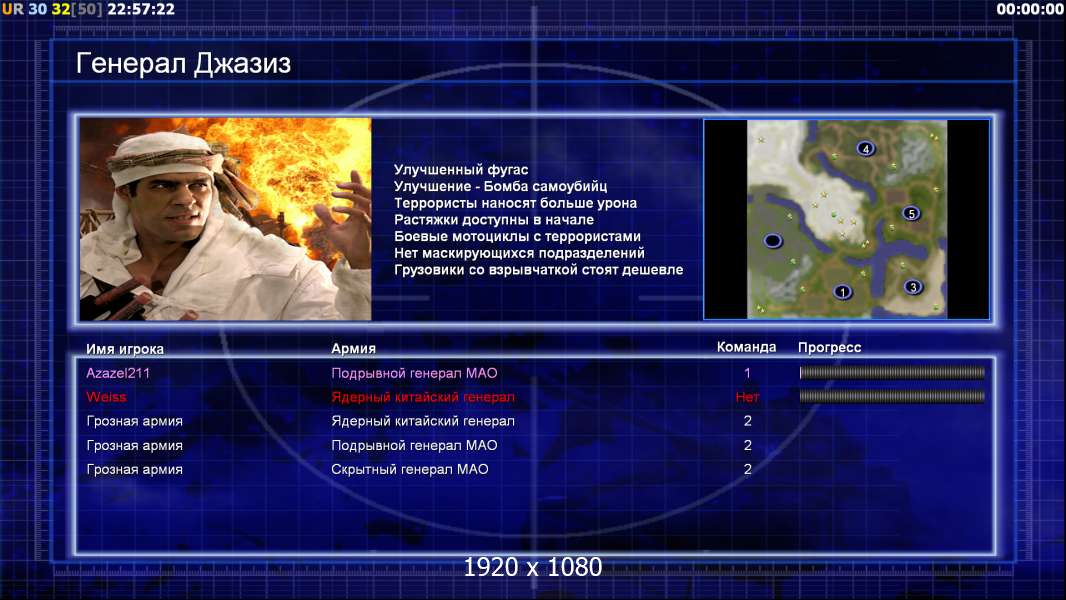 UR 30 32[50] 22:57:22

00:00:00

Генерал Джазиз

Улучшенный фугас
Улучшение - Бомба самоубийц
Террористы наносят больше урона
Растяжки доступны в начале
Боевые мотоциклы с террористами
Нет маскирующихся подразделений
Грузовики со взрывчаткой стоят дешевле

4
5
1
3

| Имя игрока | Армия | Команда | Прогресс |
|---|---|---|---|
| Azazel211 | Подрывной генерал МАО | 1 | |
| Weiss | Ядерный китайский генерал | Нет | |
| Грозная армия | Ядерный китайский генерал | 2 | |
| Грозная армия | Подрывной генерал МАО | 2 | |
| Грозная армия | Скрытный генерал МАО | 2 | |

1920 x 1080